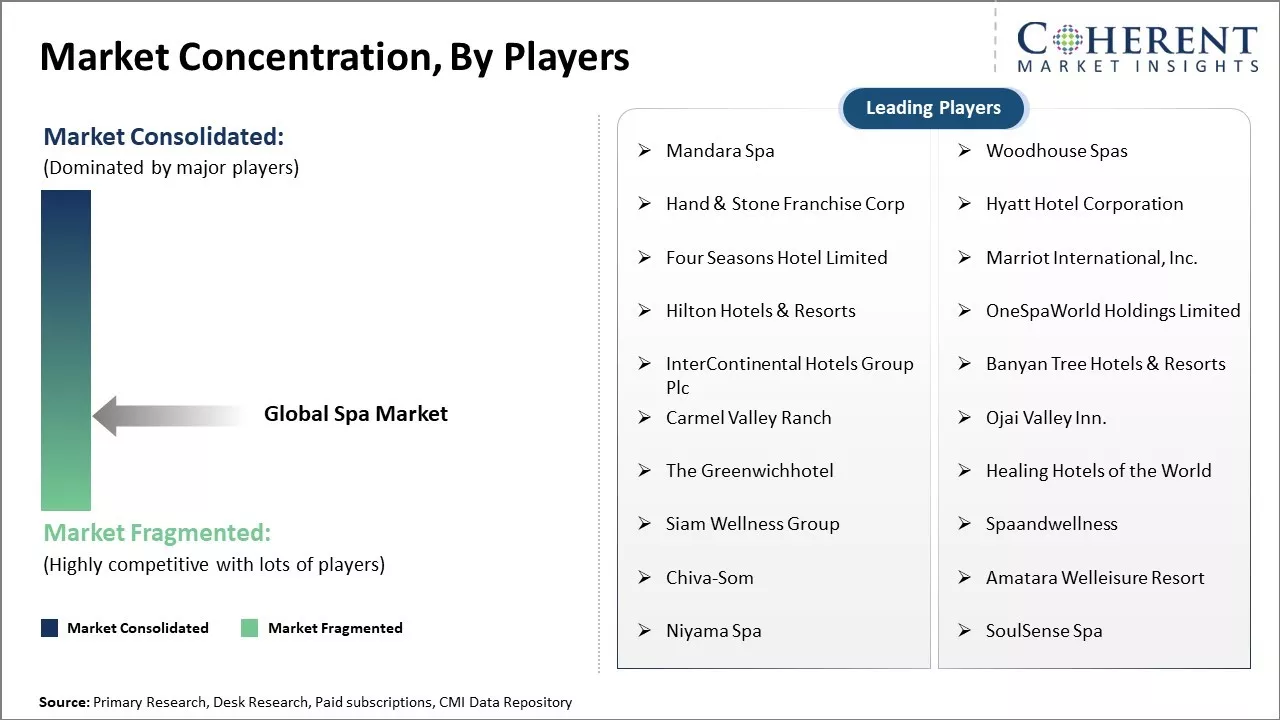 Market Concentration, By Players

COHERENT
MARKET INSIGHTS

Market Consolidated:
(Dominated by major players)

Global Spa Market

Market Fragmented:
(Highly competitive with lots of players)

Market Consolidated
Market Fragmented

Leading Players

➢ Mandara Spa
➢ Hand & Stone Franchise Corp
➢ Four Seasons Hotel Limited
➢ Hilton Hotels & Resorts
➢ InterContinental Hotels Group Plc
➢ Carmel Valley Ranch
➢ The Greenwichhotel
➢ Siam Wellness Group
➢ Chiva-Som
➢ Niyama Spa

➢ Woodhouse Spas
➢ Hyatt Hotel Corporation
➢ Marriot International, Inc.
➢ OneSpaWorld Holdings Limited
➢ Banyan Tree Hotels & Resorts
➢ Ojai Valley Inn.
➢ Healing Hotels of the World
➢ Spaandwellness
➢ Amatara Welleisure Resort
➢ SoulSense Spa

Source: Primary Research, Desk Research, Paid subscriptions, CMI Data Repository